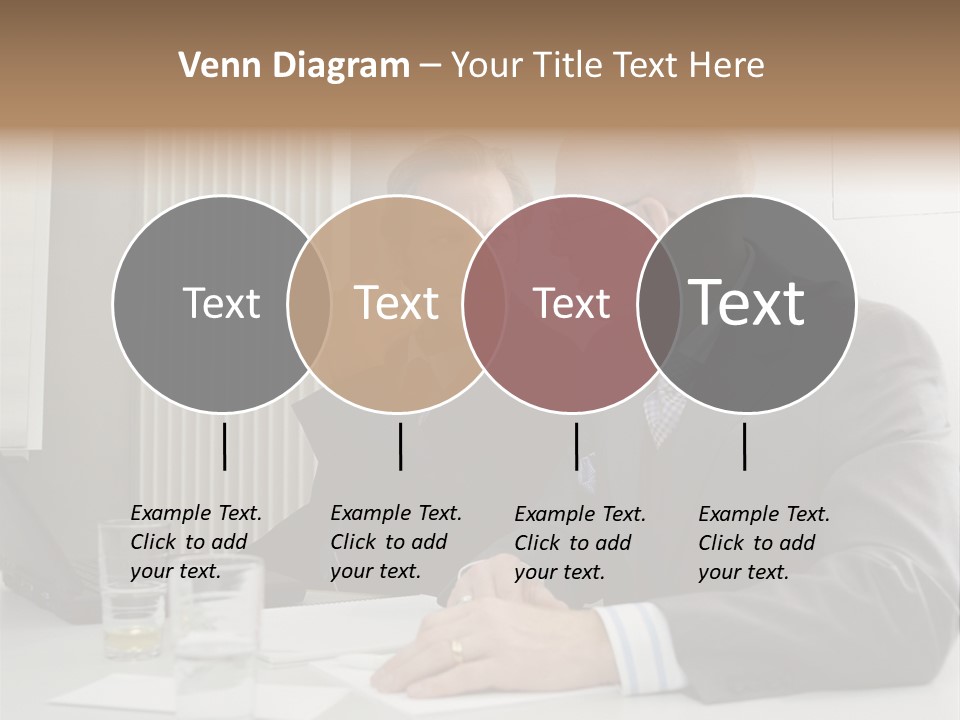 Venn Diagram – Your Title Text Here

Text

Text

Text

Text

Example Text. Click to add your text.

Example Text. Click to add your text.

Example Text. Click to add your text.

Example Text. Click to add your text.